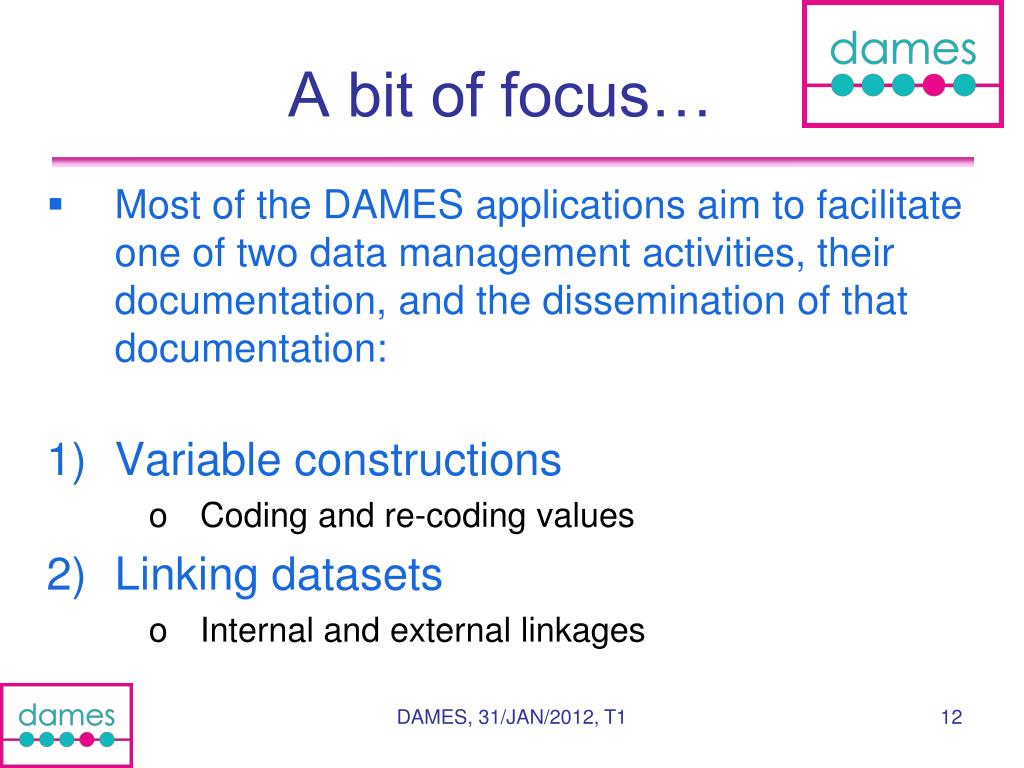 A bit of focus…

dames

▪ Most of the DAMES applications aim to facilitate one of two data management activities, their documentation, and the dissemination of that documentation:

1) Variable constructions
o Coding and re-coding values

2) Linking datasets
o Internal and external linkages

dames

DAMES, 31/JAN/2012, T1

12